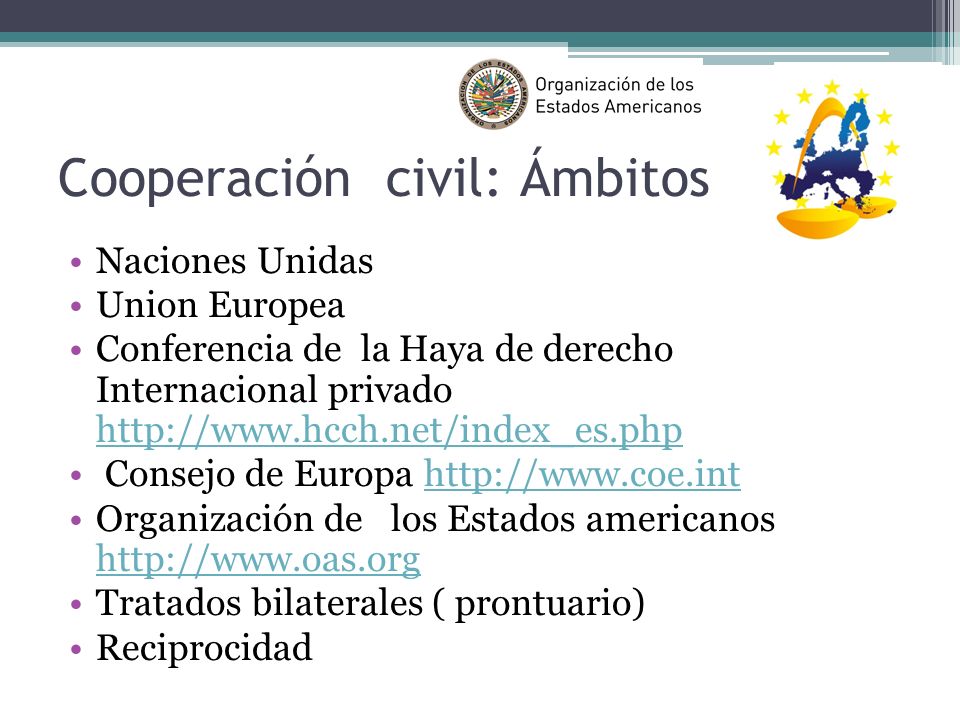 Organización de los Estados Americanos

Cooperación civil: Ámbitos

• Naciones Unidas
• Union Europea
• Conferencia de la Haya de derecho Internacional privado http://www.hcch.net/index_es.php
• Consejo de Europa http://www.coe.int
• Organización de los Estados americanos http://www.oas.org
• Tratados bilaterales ( prontuario)
• Reciprocidad